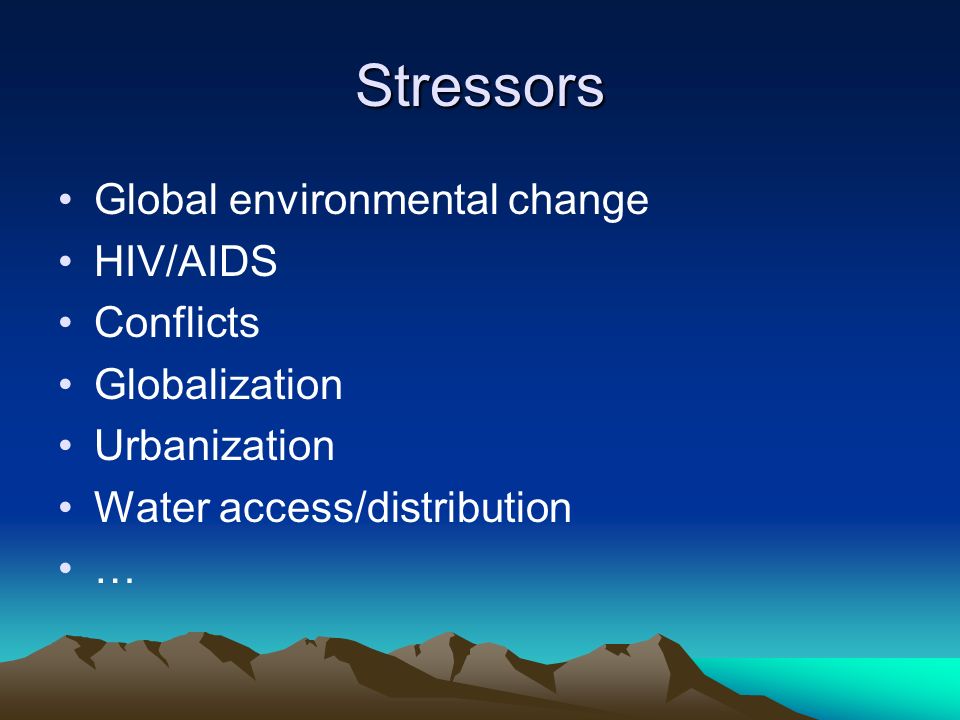 Stressors

• Global environmental change
• HIV/AIDS
• Conflicts
• Globalization
• Urbanization
• Water access/distribution
• …